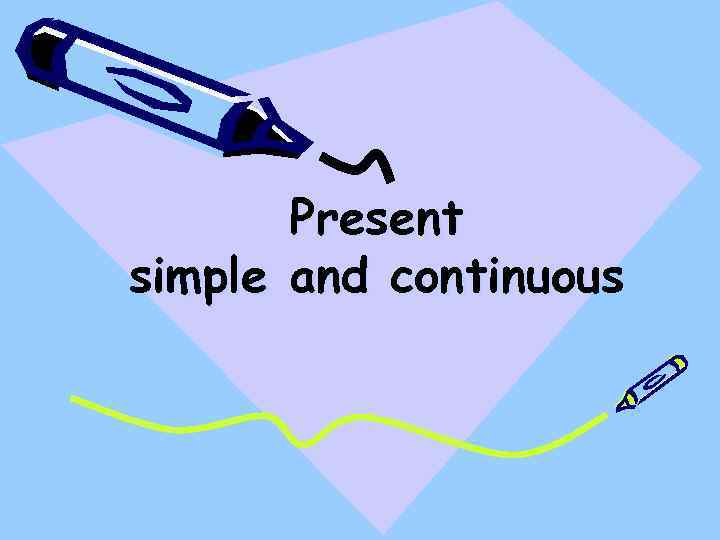 Present
simple and continuous